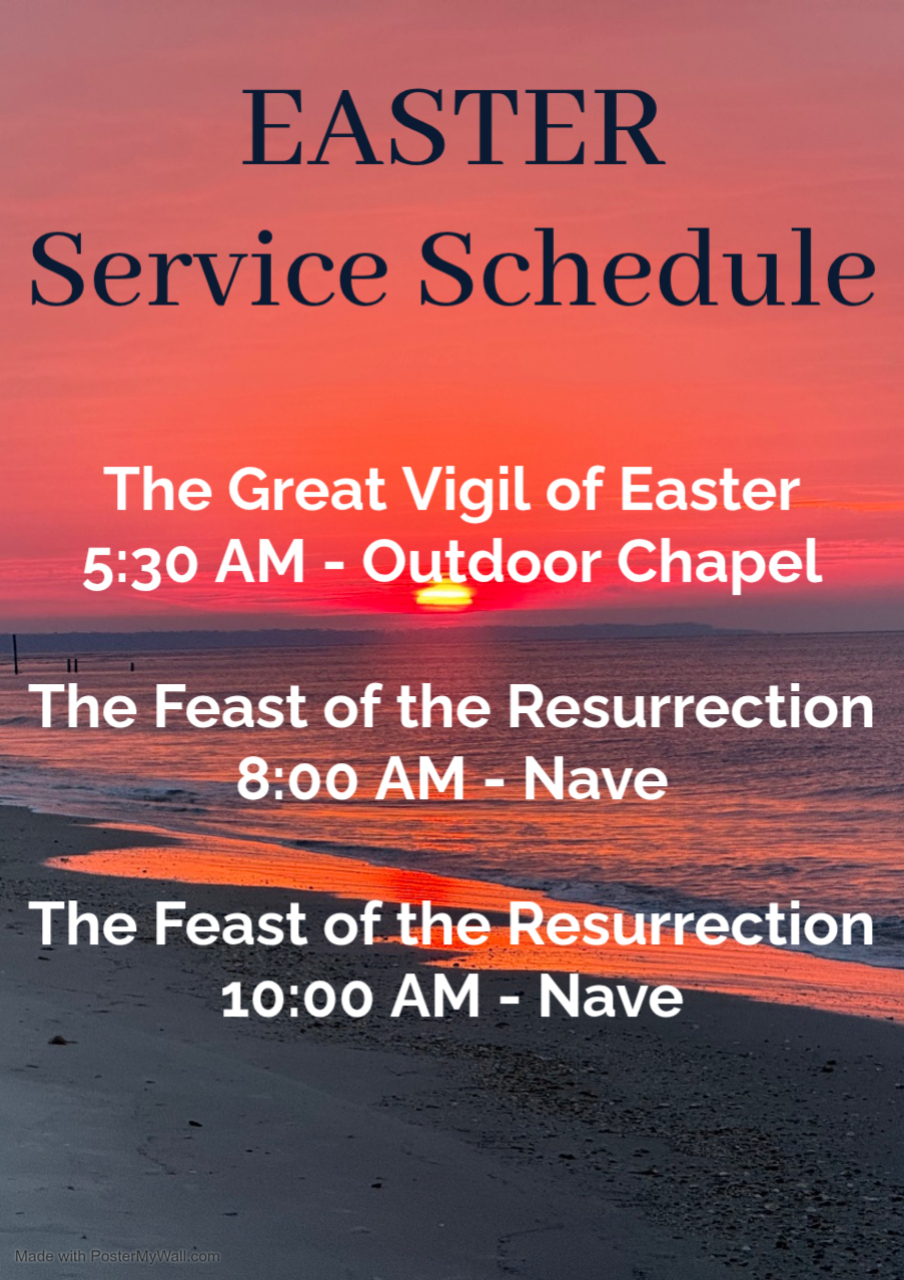 EASTER
Service Schedule

The Great Vigil of Easter
5:30 AM - Outdoor Chapel

The Feast of the Resurrection
8:00 AM - Nave

The Feast of the Resurrection
10:00 AM - Nave

Made with PosterMyWall.com